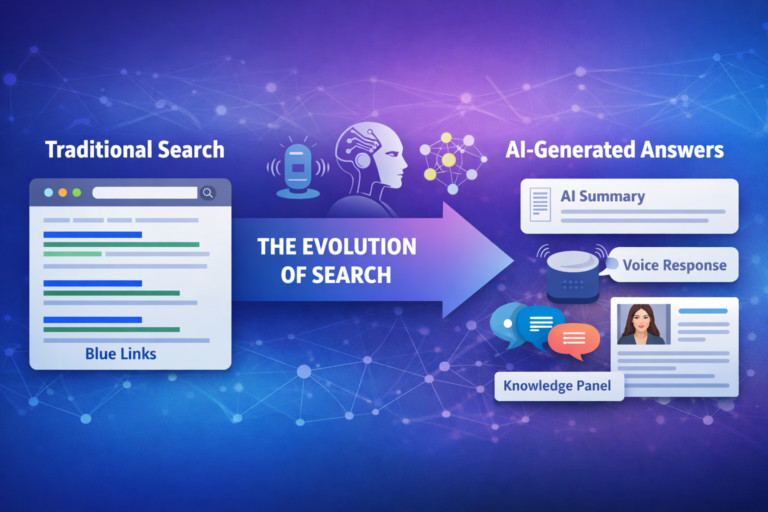 Traditional Search

Blue Links

THE EVOLUTION OF SEARCH

AI-Generated Answers

AI Summary

Voice Response

Knowledge Panel